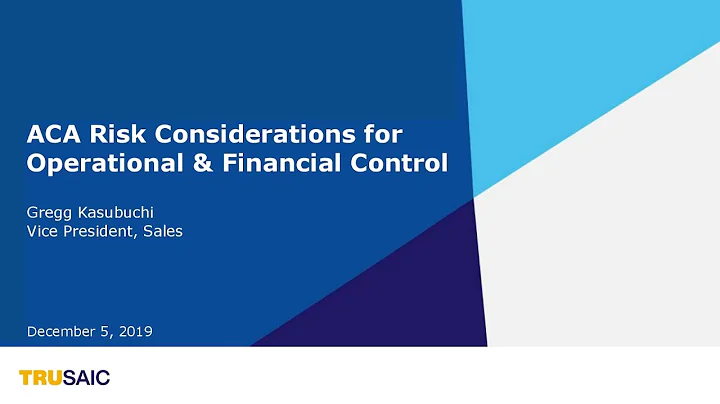 ACA Risk Considerations for Operational & Financial Control

Gregg Kasubuchi
Vice President, Sales

December 5, 2019

TRUSAIC